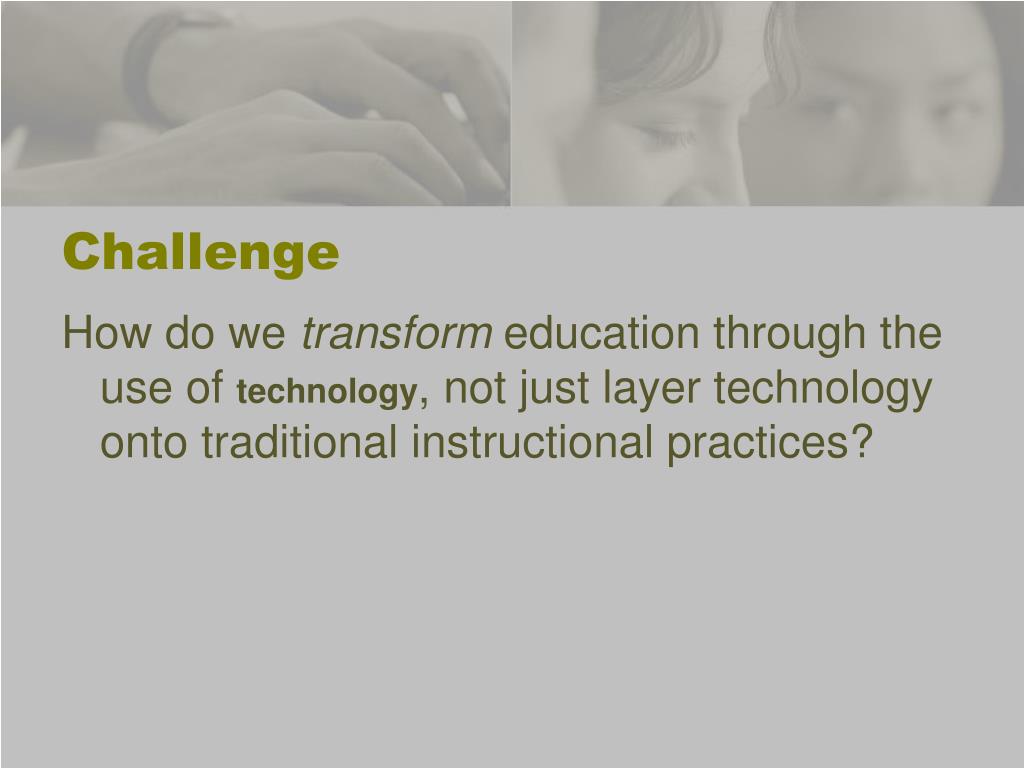 Challenge

How do we transform education through the use of technology, not just layer technology onto traditional instructional practices?